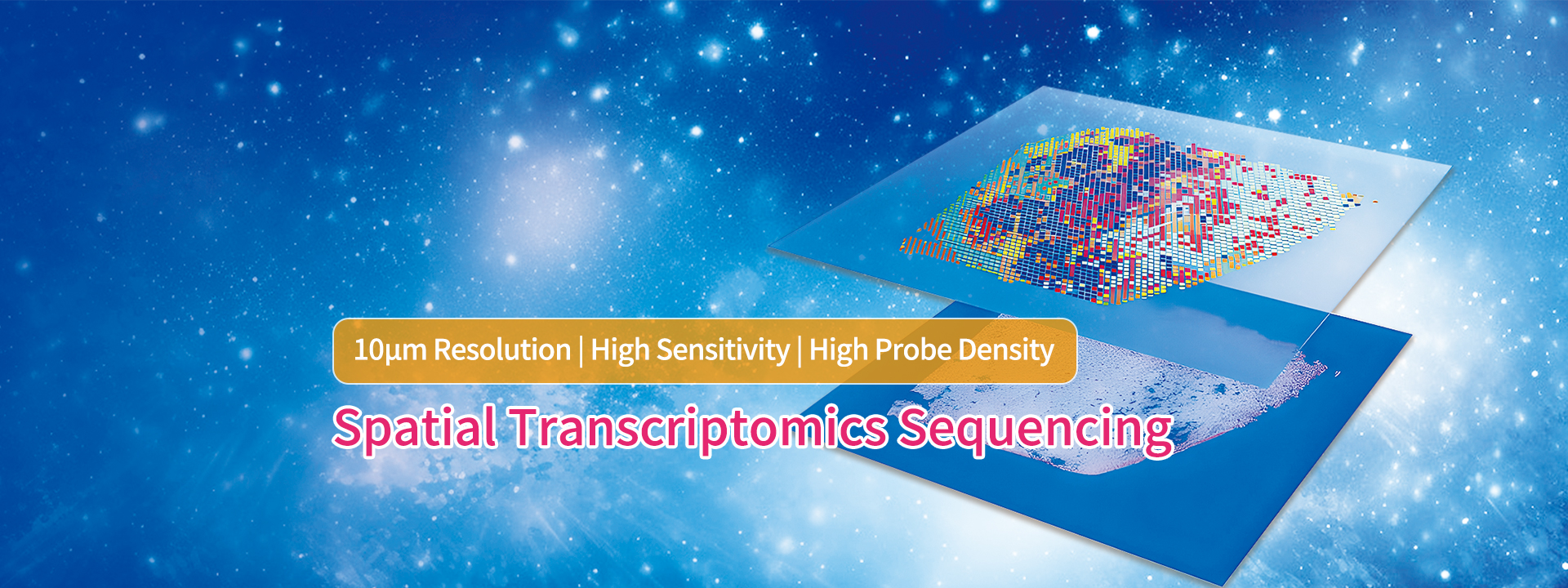 10μm Resolution | High Sensitivity | High Probe Density

Spatial Transcriptomics Sequencing